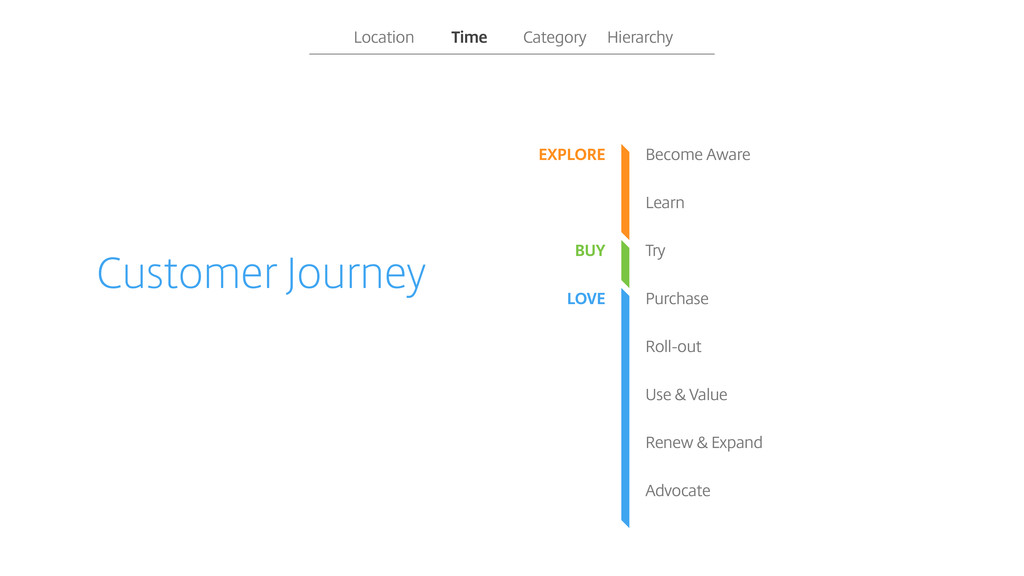 Location Time Category Hierarchy

Customer Journey

EXPLORE Become Aware

Learn

BUY Try

LOVE Purchase

Roll-out

Use & Value

Renew & Expand

Advocate